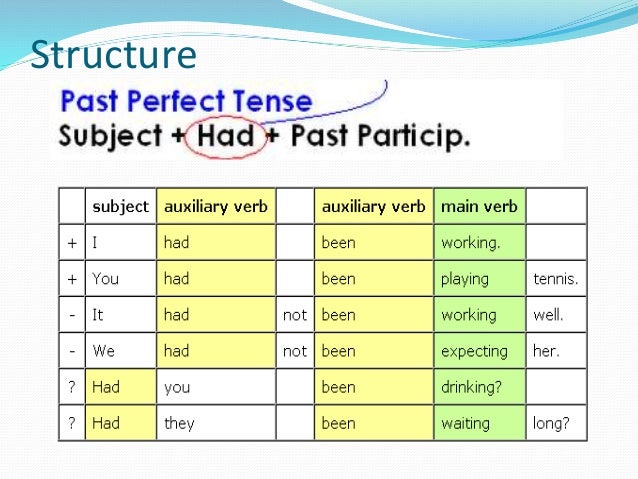 Structure

Past Perfect Tense
Subject + Had + Past Particip.

| | subject | auxiliary verb | | auxiliary verb | main verb | |
|---|---|---|---|---|---|---|
| + | I | had | | been | working. | |
| + | You | had | | been | playing | tennis. |
| - | It | had | not | been | working | well. |
| - | We | had | not | been | expecting | her. |
| ? | Had | you | | been | drinking? | |
| ? | Had | they | | been | waiting | long? |